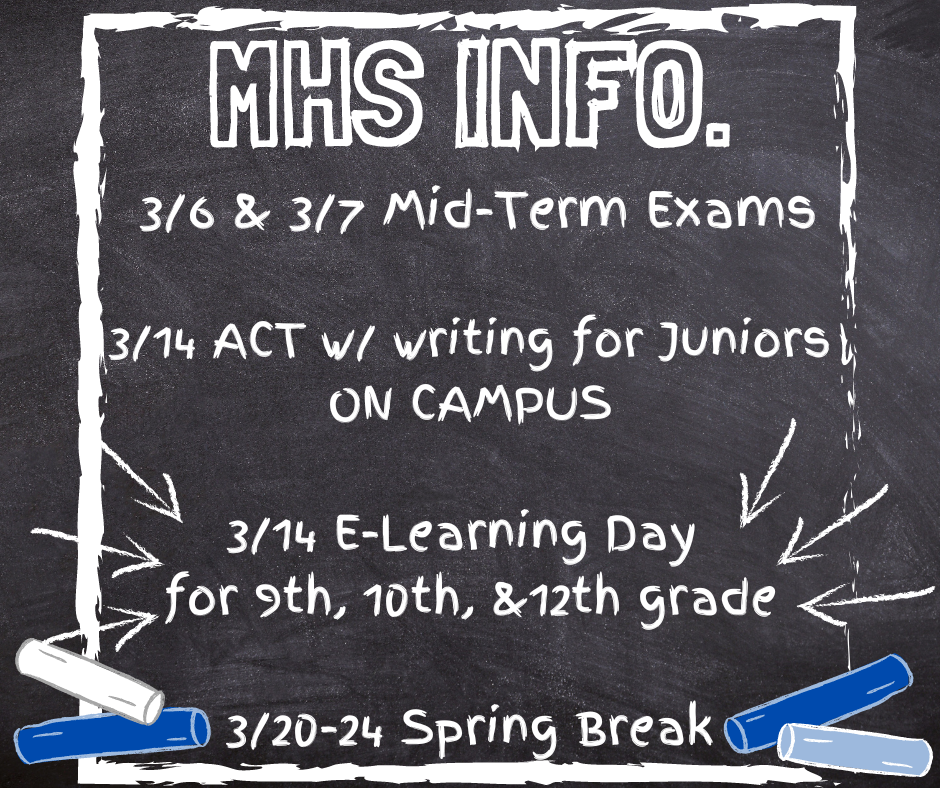 MHS INFO.

3/6 & 3/7 Mid-Term Exams

3/14 ACT w/ writing for Juniors ON CAMPUS

3/14 E-Learning Day for 9th, 10th, &12th grade

3/20-24 Spring Break